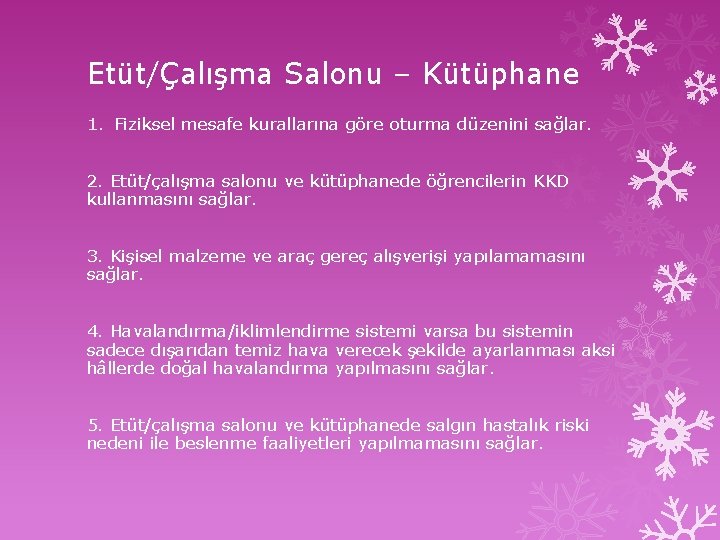 Etüt/Çalışma Salonu – Kütüphane

1. Fiziksel mesafe kurallarına göre oturma düzenini sağlar.

2. Etüt/çalışma salonu ve kütüphanede öğrencilerin KKD kullanmasını sağlar.

3. Kişisel malzeme ve araç gereç alışverişi yapılamamasını sağlar.

4. Havalandırma/iklimlendirme sistemi varsa bu sistemin sadece dışarıdan temiz hava verecek şekilde ayarlanması aksi hâllerde doğal havalandırma yapılmasını sağlar.

5. Etüt/çalışma salonu ve kütüphanede salgın hastalık riski nedeni ile beslenme faaliyetleri yapılmamasını sağlar.